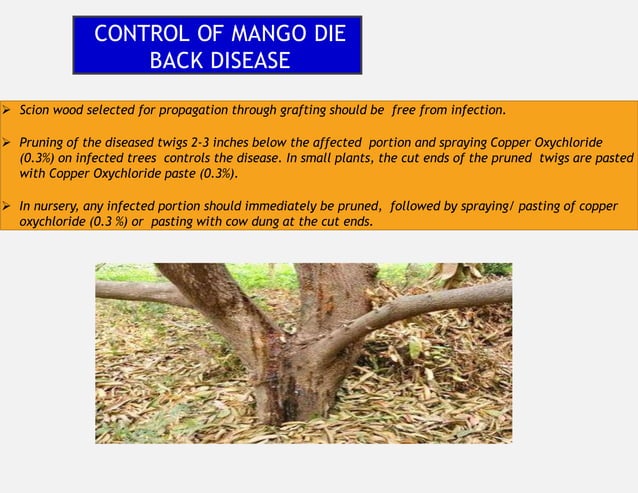 CONTROL OF MANGO DIE BACK DISEASE

➢ Scion wood selected for propagation through grafting should be free from infection.

➢ Pruning of the diseased twigs 2-3 inches below the affected portion and spraying Copper Oxychloride (0.3%) on infected trees controls the disease. In small plants, the cut ends of the pruned twigs are pasted with Copper Oxychloride paste (0.3%).

➢ In nursery, any infected portion should immediately be pruned, followed by spraying/ pasting of copper oxychloride (0.3 %) or pasting with cow dung at the cut ends.